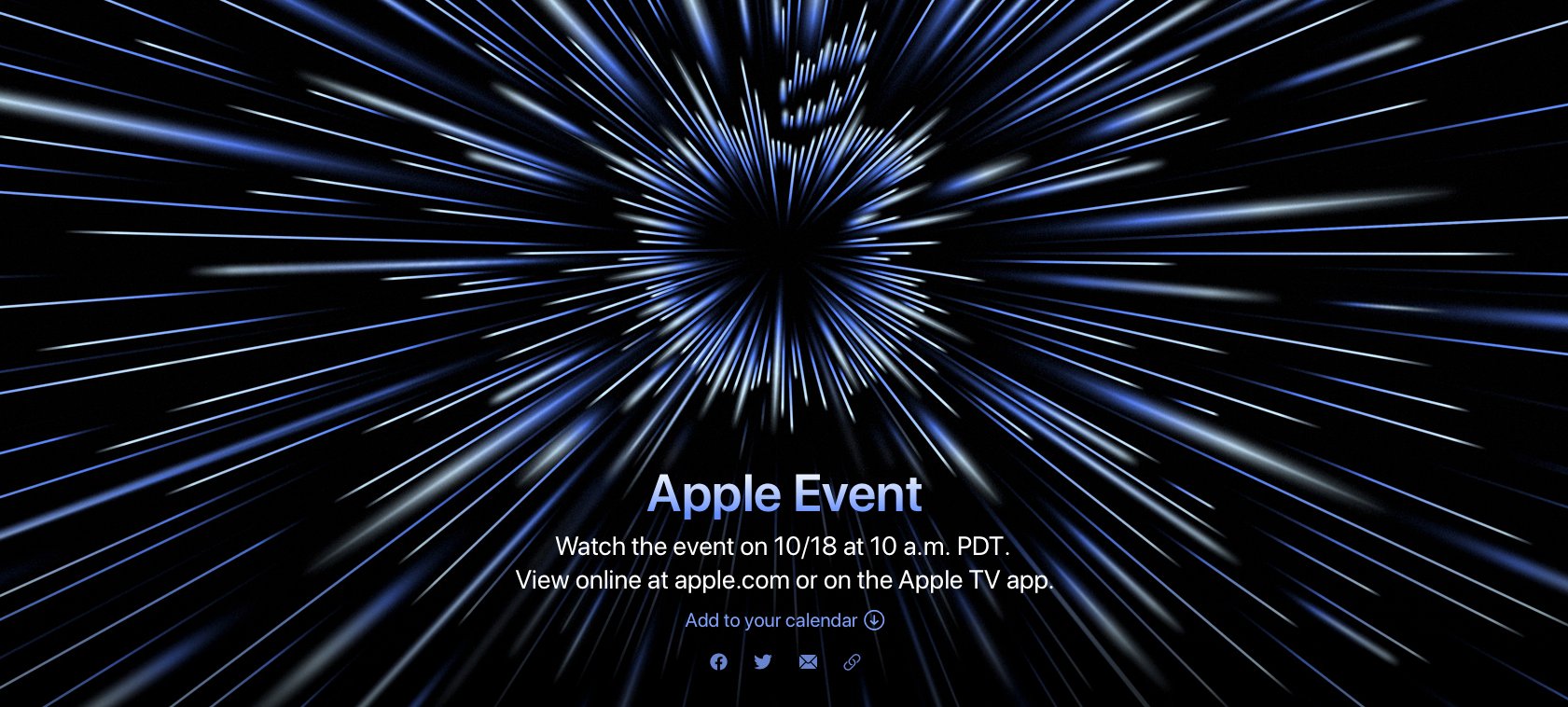 Apple Event

Watch the event on 10/18 at 10 a.m. PDT.
View online at apple.com or on the Apple TV app.

Add to your calendar